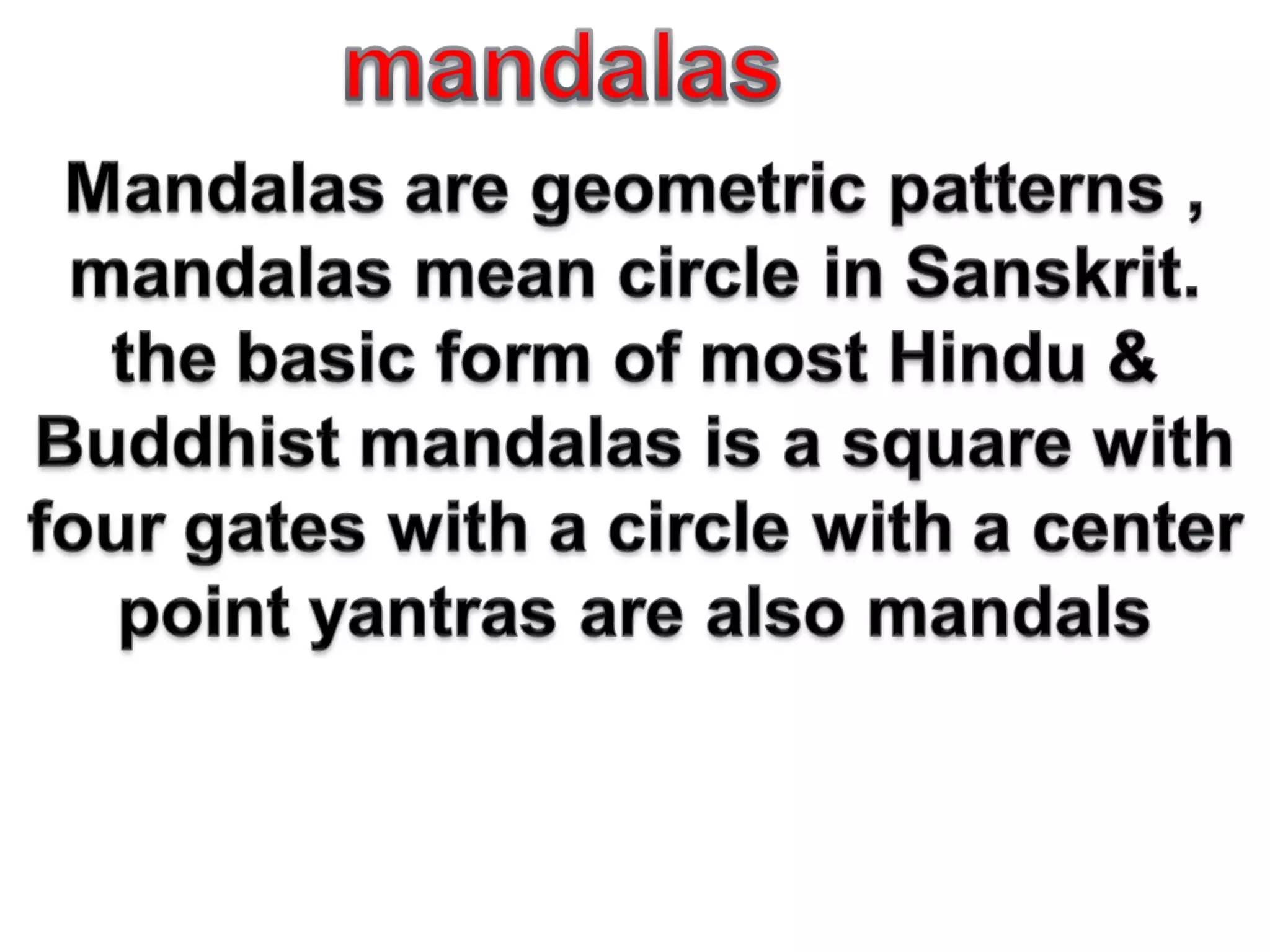 mandalas

Mandalas are geometric patterns , mandalas mean circle in Sanskrit. the basic form of most Hindu & Buddhist mandalas is a square with four gates with a circle with a center point yantras are also mandals